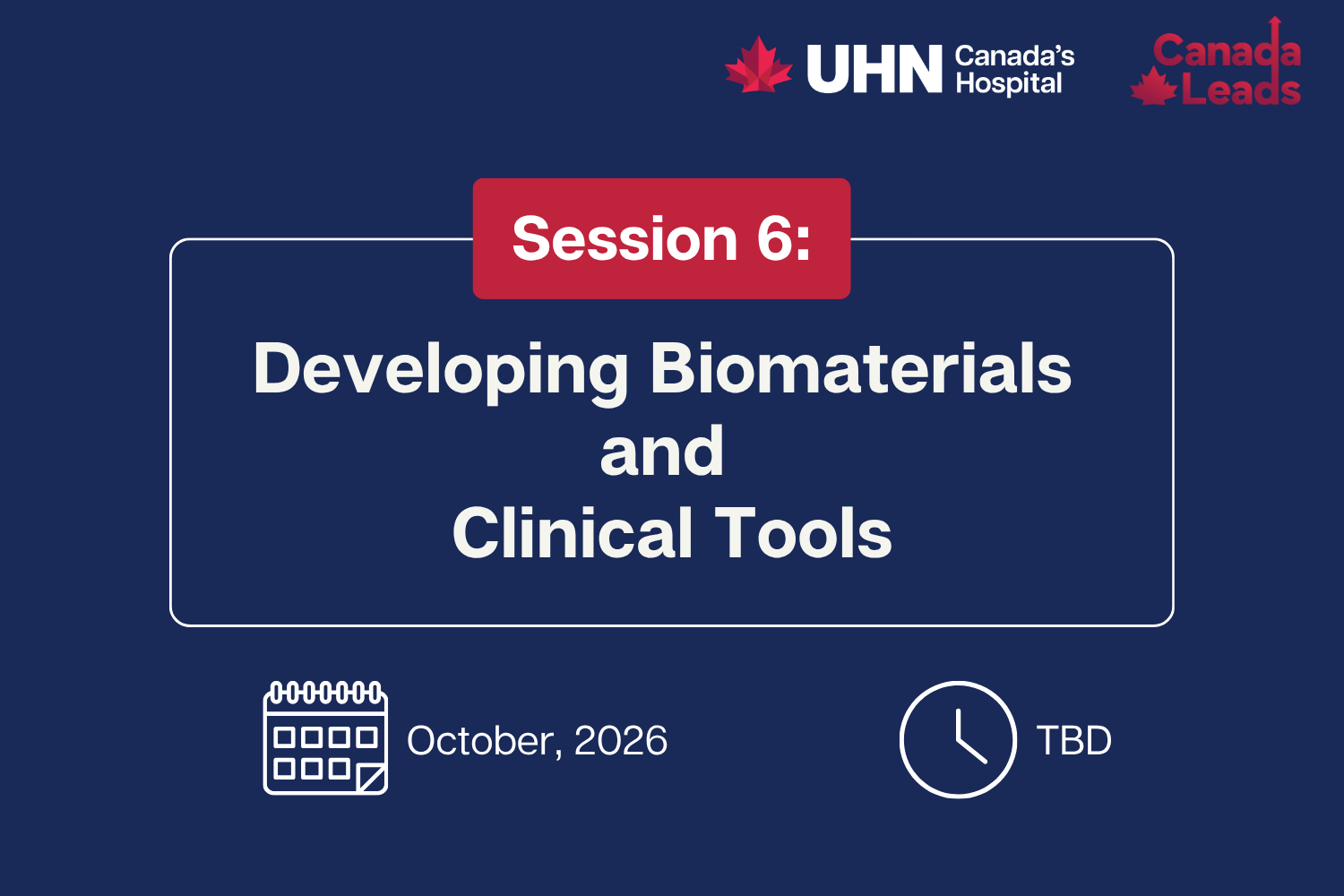 UHN Canada's Hospital

Canada Leads

Session 6:

Developing Biomaterials and Clinical Tools

October, 2026

TBD